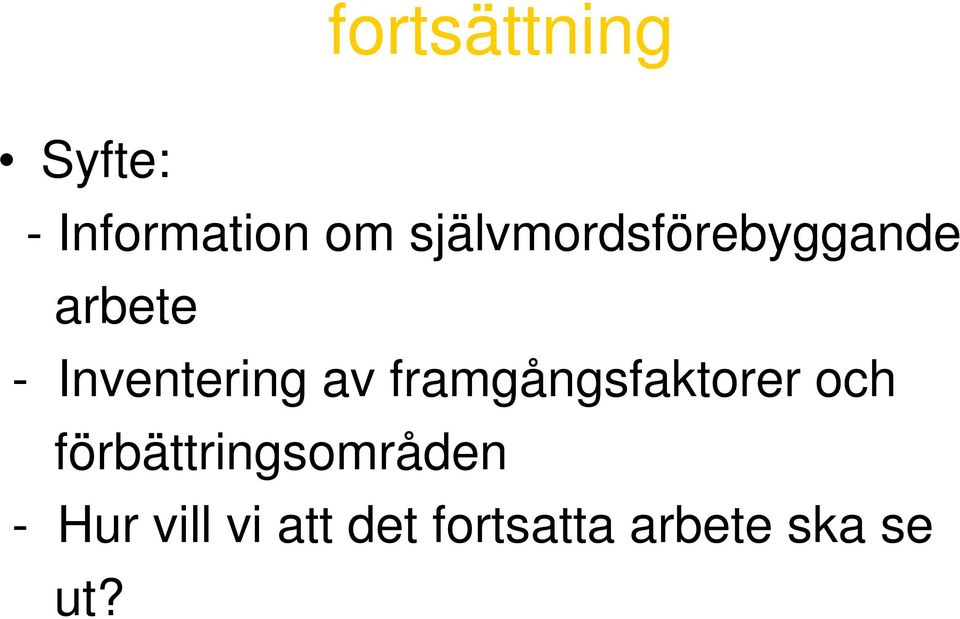 fortsättning

• Syfte:

- Information om självmordsförebyggande arbete
- Inventering av framgångsfaktorer och förbättringsområden
- Hur vill vi att det fortsatta arbete ska se ut?